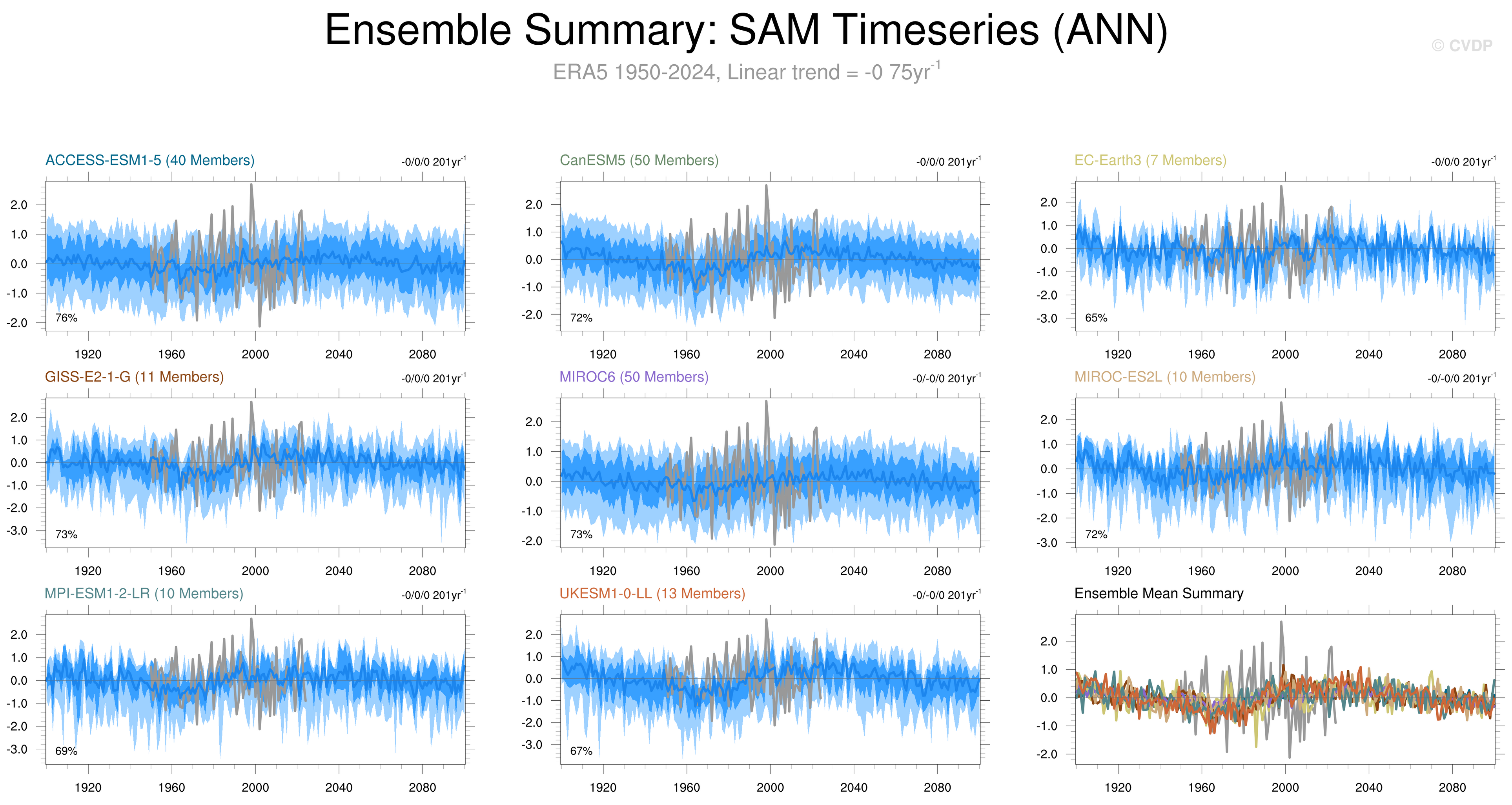 Ensemble Summary: SAM Timeseries (ANN)

© CVDP

ERA5 1950-2024, Linear trend = -0 75yr$^{-1}$

ACCESS-ESM1-5 (40 Members)

-0/0/0 201yr$^{-1}$

2.0
1.0
0.0
-1.0
-2.0

76%

1920 1960 2000 2040 2080

CanESM5 (50 Members)

-0/0/0 201yr$^{-1}$

2.0
1.0
0.0
-1.0
-2.0

72%

1920 1960 2000 2040 2080

EC-Earth3 (7 Members)

-0/0/0 201yr$^{-1}$

2.0
1.0
0.0
-1.0
-2.0
-3.0

65%

1920 1960 2000 2040 2080

GISS-E2-1-G (11 Members)

-0/0/0 201yr$^{-1}$

2.0
1.0
0.0
-1.0
-2.0
-3.0

73%

1920 1960 2000 2040 2080

MIROC6 (50 Members)

-0/-0/0 201yr$^{-1}$

2.0
1.0
0.0
-1.0
-2.0

73%

1920 1960 2000 2040 2080

MIROC-ES2L (10 Members)

-0/-0/0 201yr$^{-1}$

2.0
1.0
0.0
-1.0
-2.0
-3.0

72%

1920 1960 2000 2040 2080

MPI-ESM1-2-LR (10 Members)

-0/0/0 201yr$^{-1}$

2.0
1.0
0.0
-1.0
-2.0
-3.0

69%

1920 1960 2000 2040 2080

UKESM1-0-LL (13 Members)

-0/-0/0 201yr$^{-1}$

2.0
1.0
0.0
-1.0
-2.0
-3.0

67%

1920 1960 2000 2040 2080

Ensemble Mean Summary

2.0
1.0
0.0
-1.0
-2.0

1920 1960 2000 2040 2080